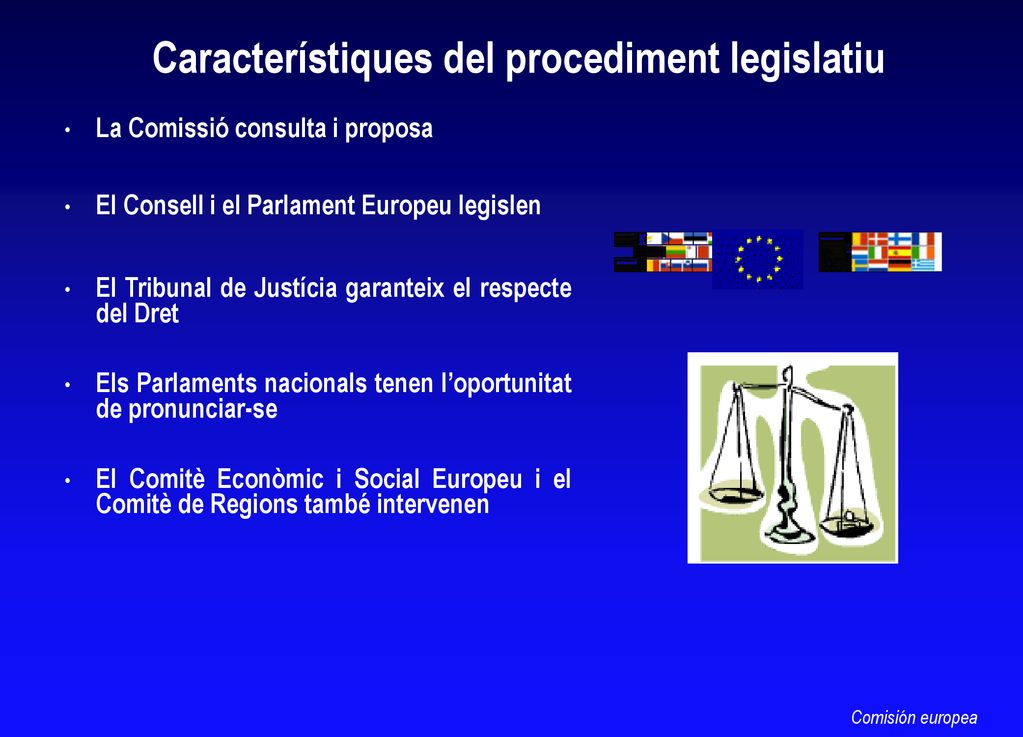 Característiques del procediment legislatiu

• La Comissió consulta i proposa

• El Consell i el Parlament Europeu legislen

• El Tribunal de Justícia garanteix el respecte del Dret

• Els Parlaments nacionals tenen l'oportunitat de pronunciar-se

• El Comitè Econòmic i Social Europeu i el Comitè de Regions també intervenen

Comisión europea